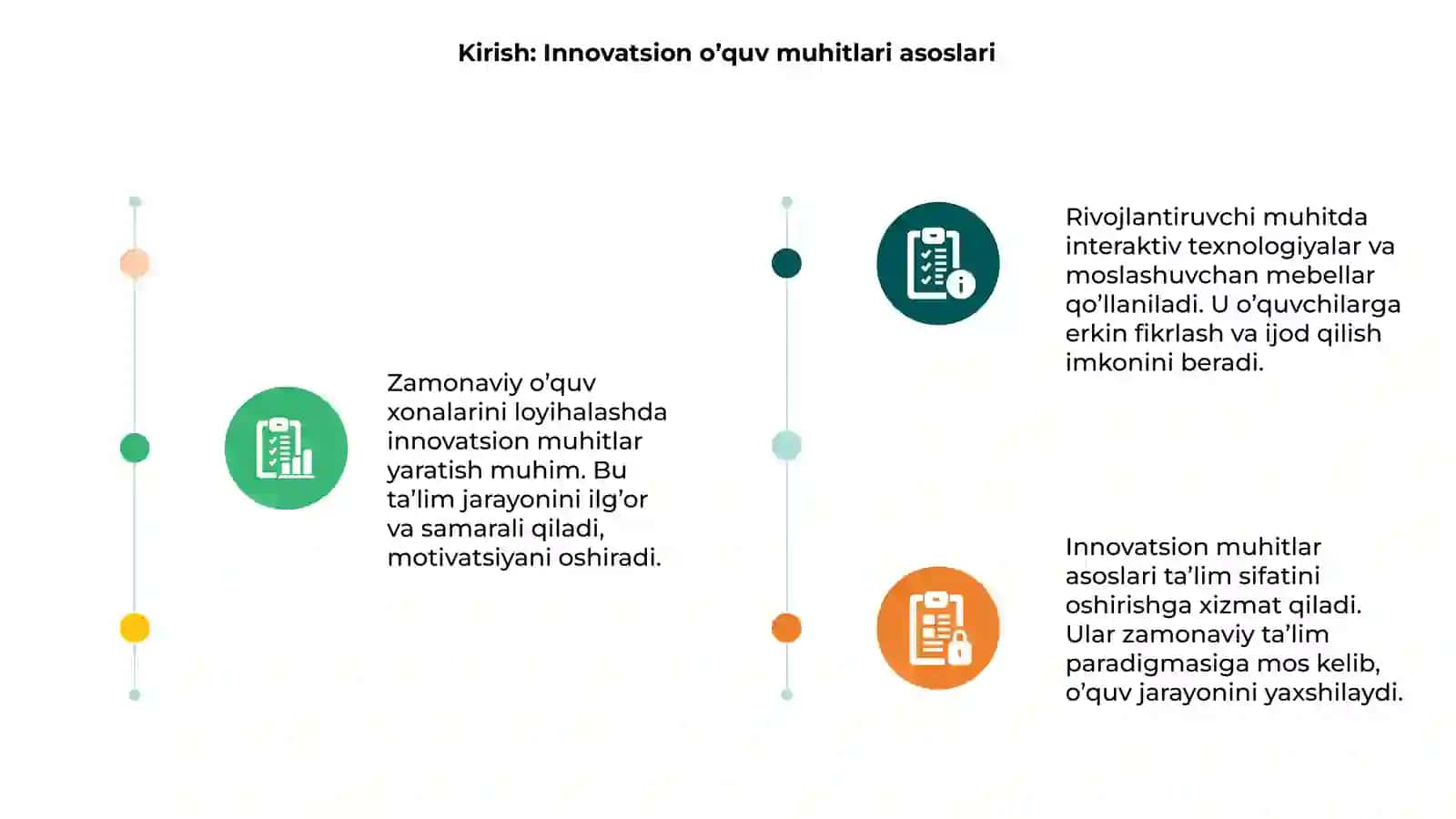 Kirish: Innovatsion o’quv muhitlari asoslari

Zamonaviy o’quv xonalarini loyihalashda innovatsion muhitlar yaratish muhim. Bu ta’lim jarayonini ilg’or va samarali qiladi, motivatsiyani oshiradi.

Rivojlantiruvchi muhitda interaktiv texnologiyalar va moslashuvchan mebellar qo’llaniladi. U o’quvchilarga erkin fikrlash va ijod qilish imkonini beradi.

Innovatsion muhitlar asoslari ta’lim sifatini oshirishga xizmat qiladi. Ular zamonaviy ta’lim paradigmasiga mos kelib, o’quv jarayonini yaxshilaydi.